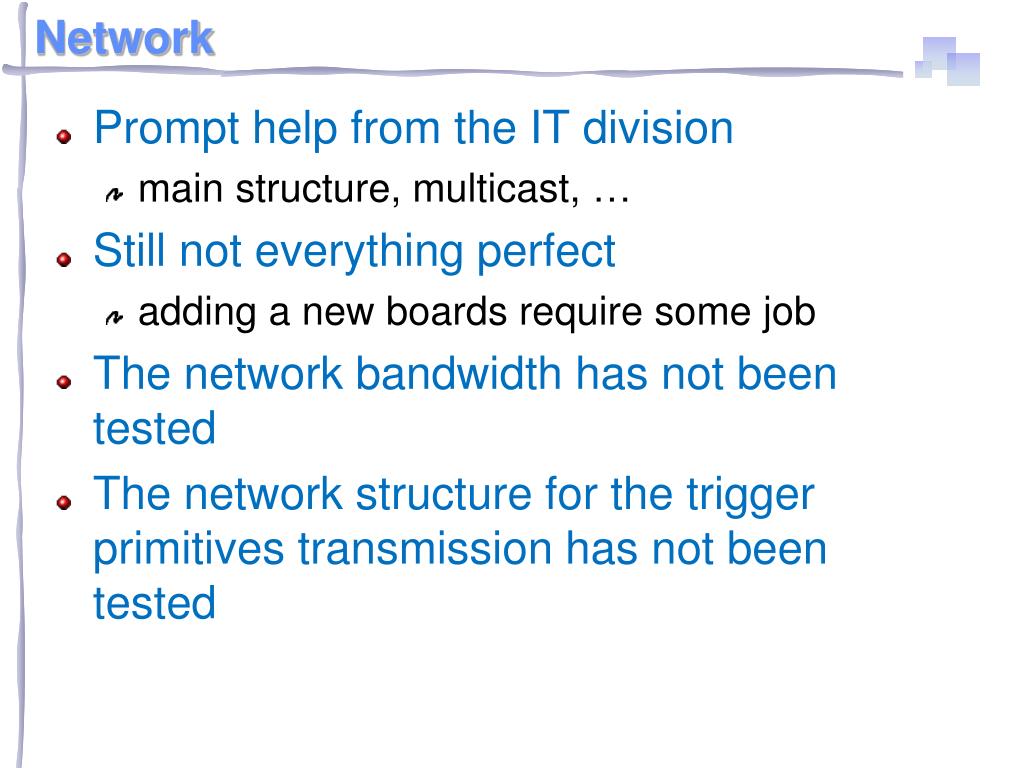 Network

Prompt help from the IT division

main structure, multicast, …

Still not everything perfect

adding a new boards require some job

The network bandwidth has not been tested

The network structure for the trigger primitives transmission has not been tested